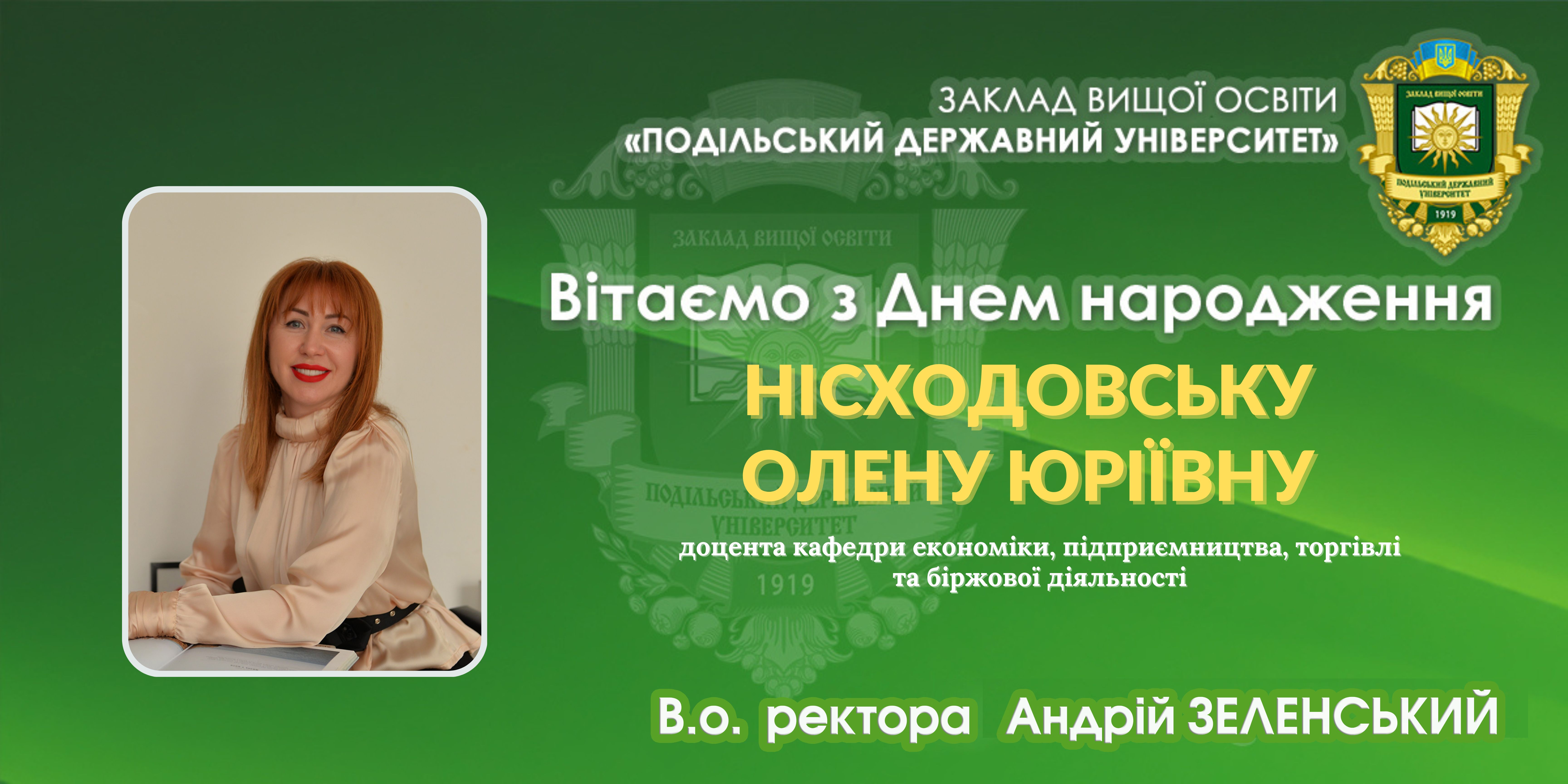 ЗАКЛАД ВИЩОЇ ОСВІТИ
«ПОДІЛЬСЬКИЙ ДЕРЖАВНИЙ УНІВЕРСИТЕТ»

ЗАКЛАД ВИЩОЇ ОСВІТИ
ПОДІЛЬСЬКИЙ ДЕРЖАВНИЙ УНІВЕРСИТЕТ
1919

ЗАКЛАД ВИЩОЇ ОСВІТИ
ПОДІЛЬСЬКИЙ ДЕРЖАВНИЙ УНІВЕРСИТЕТ
1919

Вітаємо з Днем народження

НІСХОДОВСЬКУ
ОЛЕНУ ЮРІЇВНУ

доцента кафедри економіки, підприємництва, торгівлі та біржової діяльності

В.о. ректора Андрій ЗЕЛЕНСЬКИЙ